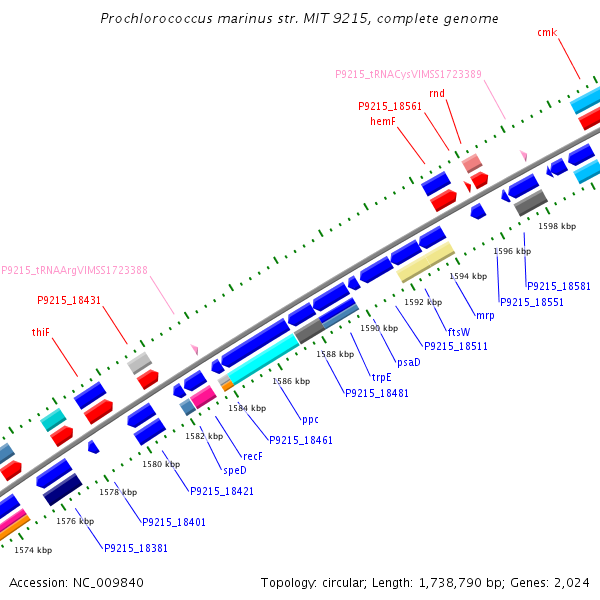 Prochlorococcus marinus str. MIT 9215, complete genome

cmk
P9215_tRNACysVIMSS1723389
rnd
P9215_18561
hemF
P9215_tRNAArgVIMSS1723388
P9215_18431
thiF

1598 kbp
1596 kbp
1594 kbp
1592 kbp
1590 kbp
1588 kbp
1586 kbp
1584 kbp
1582 kbp
1580 kbp
1578 kbp
1576 kbp
1574 kbp

P9215_18581
P9215_18551
mrp
ftsW
P9215_18511
psaD
trpE
P9215_18481
ppc
P9215_18461
recF
speD
P9215_18421
P9215_18401
P9215_18381

Accession: NC_009840
Topology: circular; Length: 1,738,790 bp; Genes: 2,024